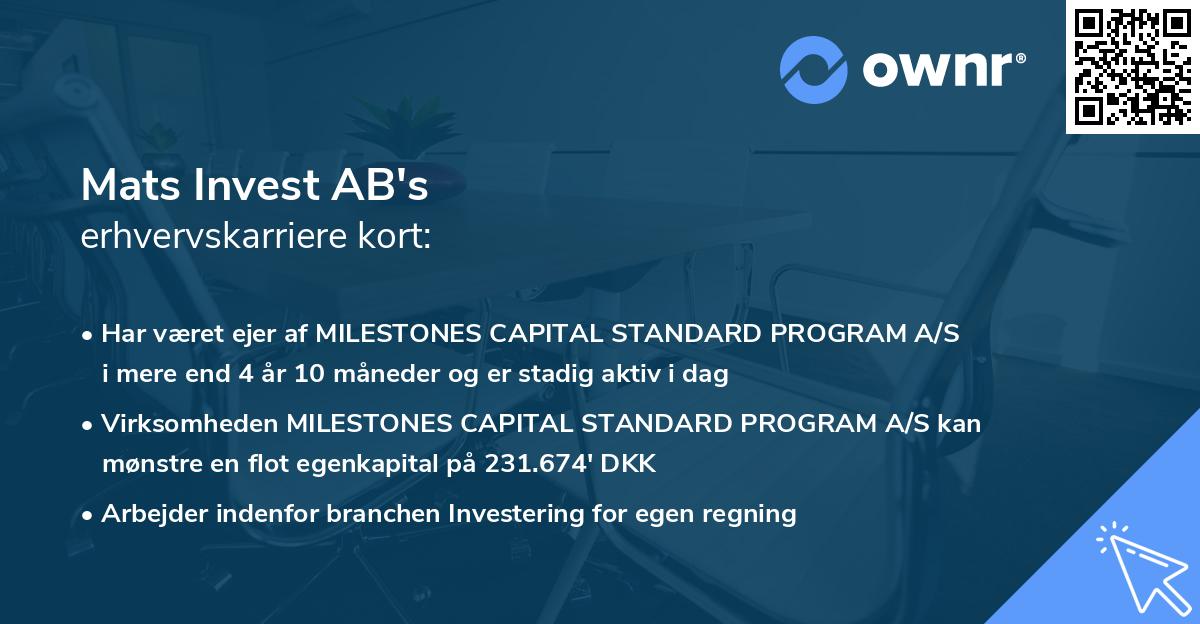 ownr®

Mats Invest AB's
erhvervskarriere kort:

• Har været ejer af MILESTONES CAPITAL STANDARD PROGRAM A/S i mere end 4 år 10 måneder og er stadig aktiv i dag

• Virksomheden MILESTONES CAPITAL STANDARD PROGRAM A/S kan mønstre en flot egenkapital på 231.674' DKK

• Arbejder indenfor branchen Investering for egen regning